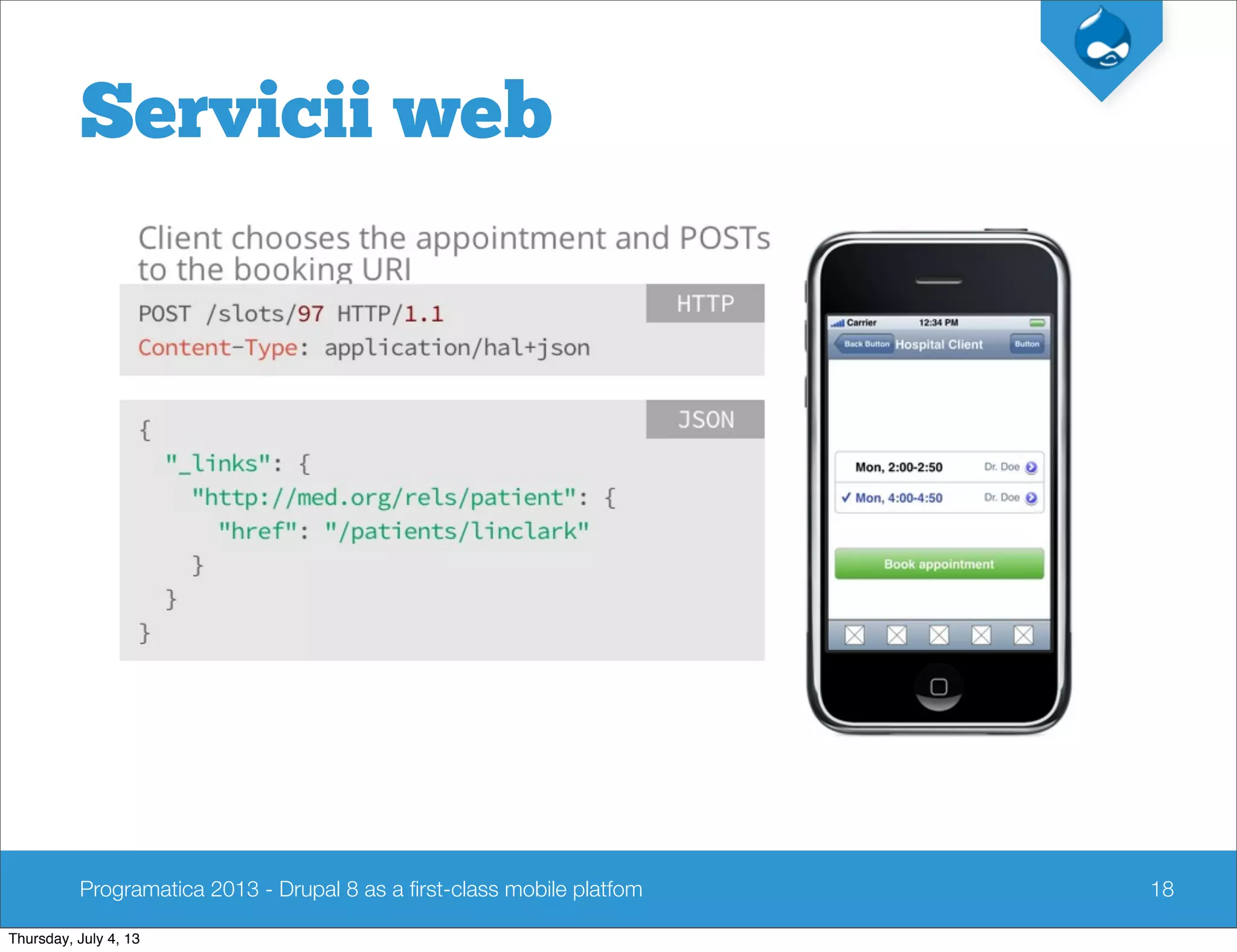 Servicii web

Client chooses the appointment and POSTs to the booking URI

HTTP

POST /slots/97 HTTP/1.1
Content-Type: application/hal+json

JSON

{
  "_links": {
    "http://med.org/rels/patient": {
      "href": "/patients/linclark"
    }
  }
}

Carrier 12:34 PM

Back Button Hospital Client Button

Mon, 2:00-2:50 Dr. Doe

✓ Mon, 4:00-4:50 Dr. Doe

Book appointment

Programatica 2013 - Drupal 8 as a first-class mobile platfom

18

Thursday, July 4, 13